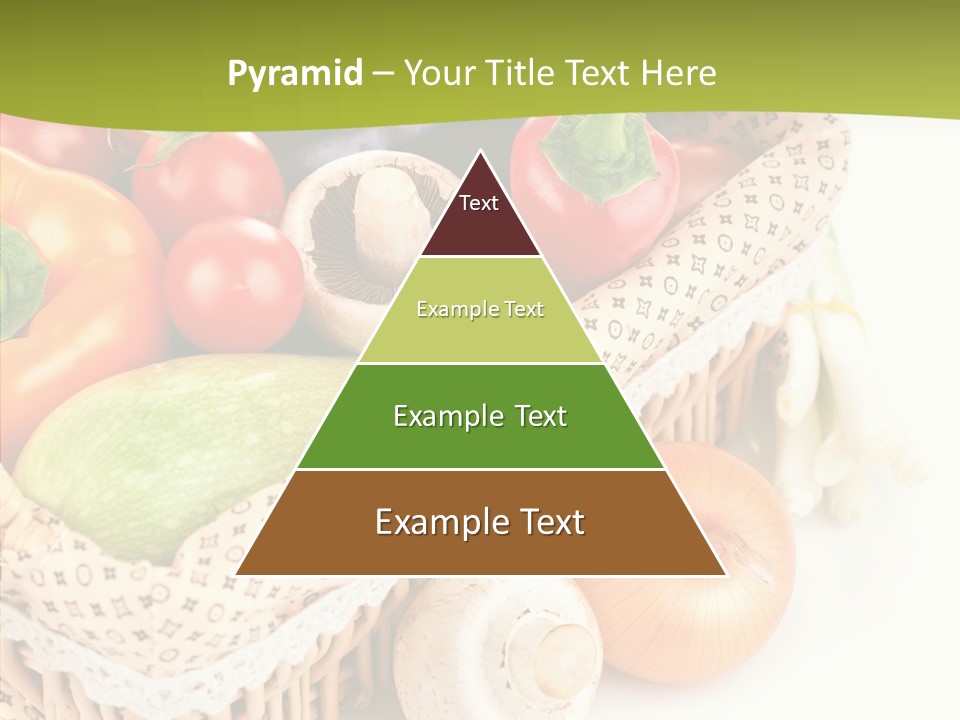 Pyramid – Your Title Text Here

Text

Example Text

Example Text

Example Text